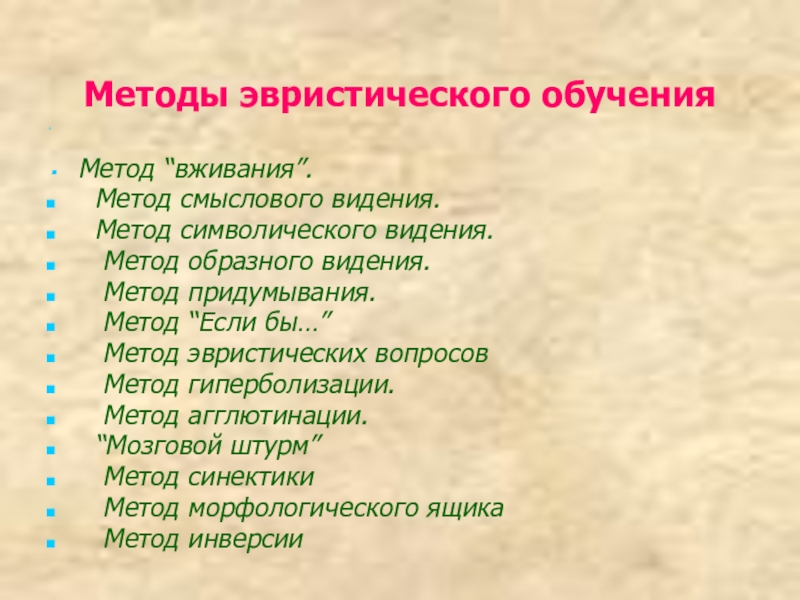 Методы эвристического обучения

- Метод “вживания”.
- Метод смыслового видения.
- Метод символического видения.
- Метод образного видения.
- Метод придумывания.
- Метод “Если бы…”
- Метод эвристических вопросов
- Метод гиперболизации.
- Метод агглютинации.
- “Мозговой штурм”
- Метод синектики
- Метод морфологического ящика
- Метод инверсии